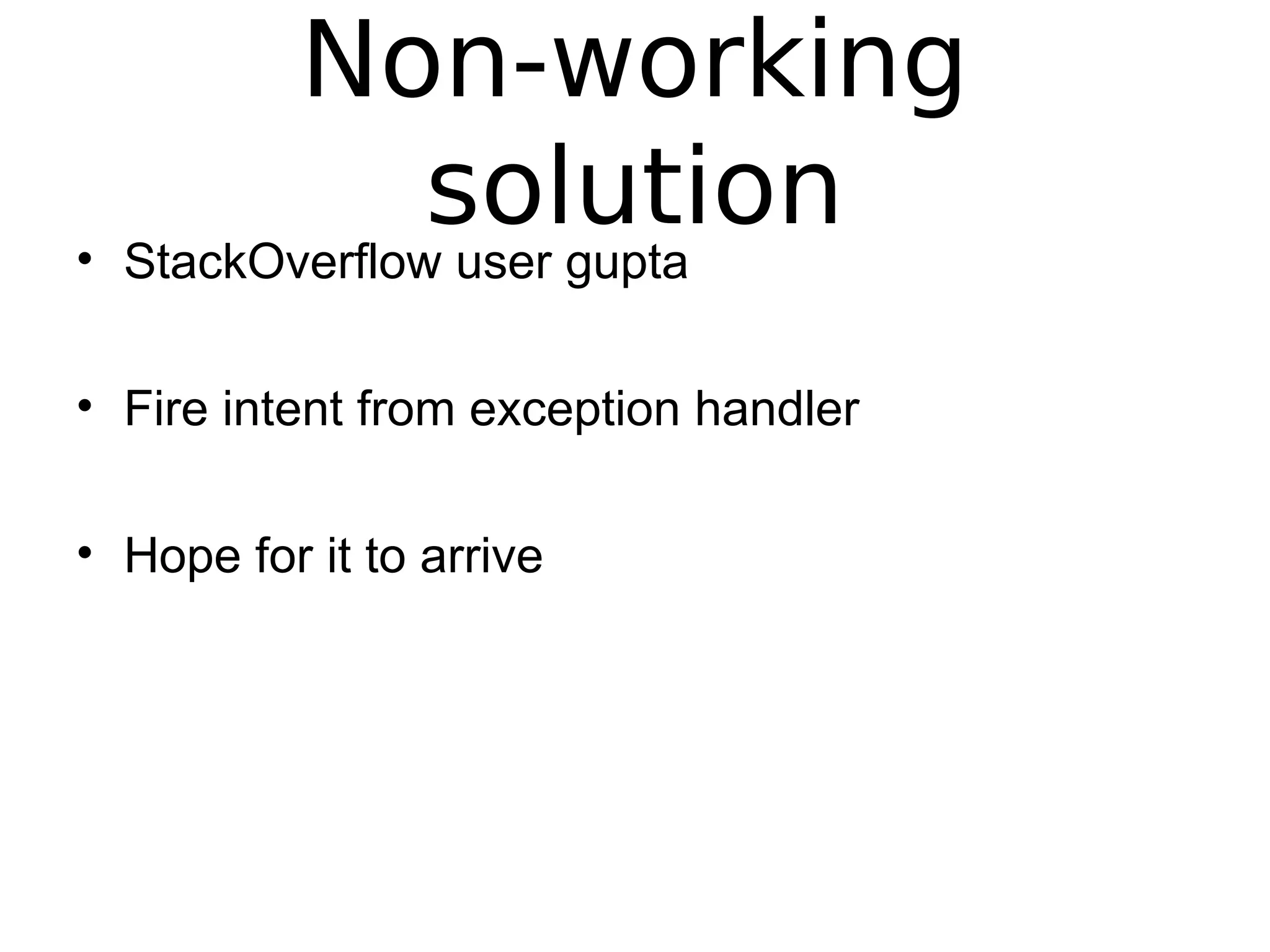 Non-working solution

• StackOverflow user gupta

• Fire intent from exception handler

• Hope for it to arrive